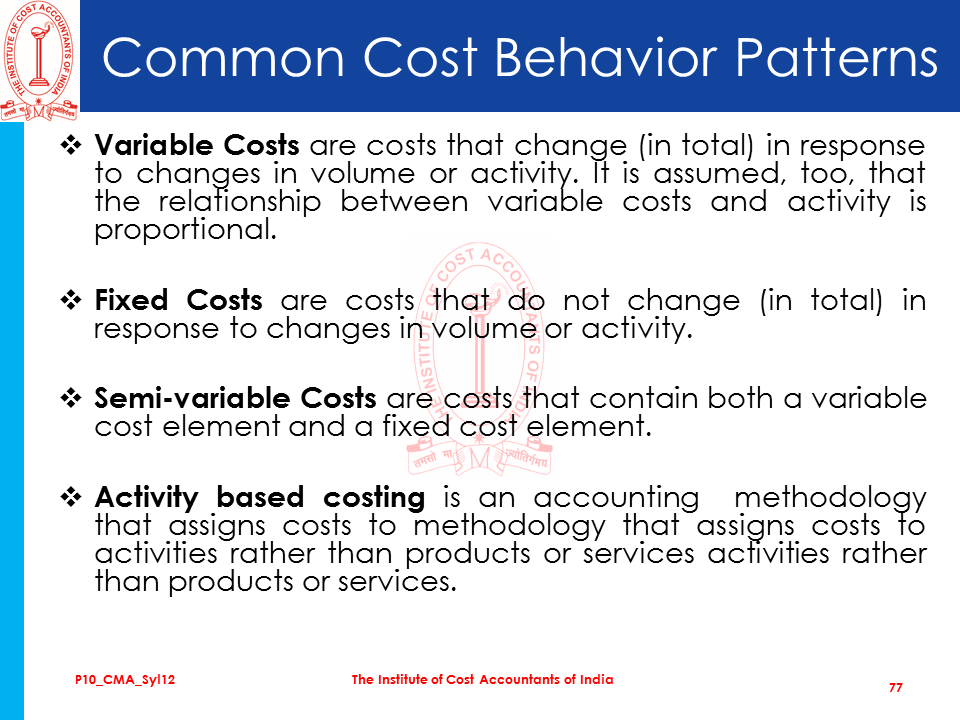 THE INSTITUTE OF COST ACCOUNTANTS OF INDIA

Common Cost Behavior Patterns

❖ **Variable Costs** are costs that change (in total) in response to changes in volume or activity. It is assumed, too, that the relationship between variable costs and activity is proportional.

❖ **Fixed Costs** are costs that do not change (in total) in response to changes in volume or activity.

❖ **Semi-variable Costs** are costs that contain both a variable cost element and a fixed cost element.

❖ **Activity based costing** is an accounting methodology that assigns costs to methodology that assigns costs to activities rather than products or services activities rather than products or services.

P10_CMA_Syl12

The Institute of Cost Accountants of India

77